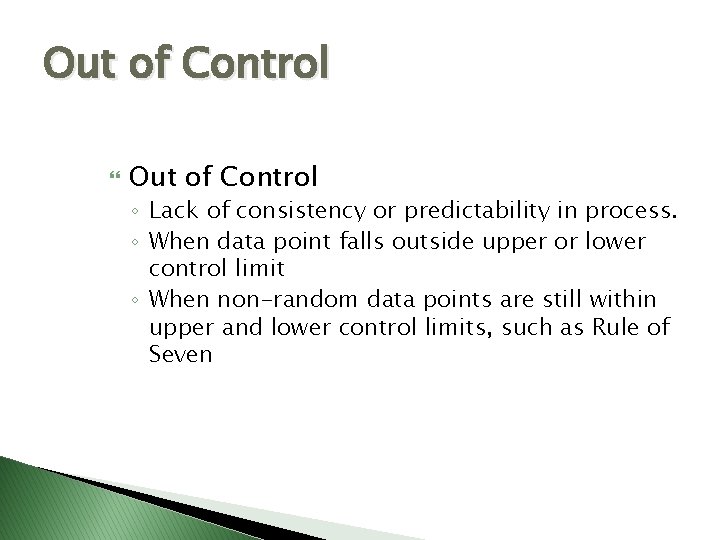 Out of Control

Out of Control

◦ Lack of consistency or predictability in process.
◦ When data point falls outside upper or lower control limit
◦ When non-random data points are still within upper and lower control limits, such as Rule of Seven